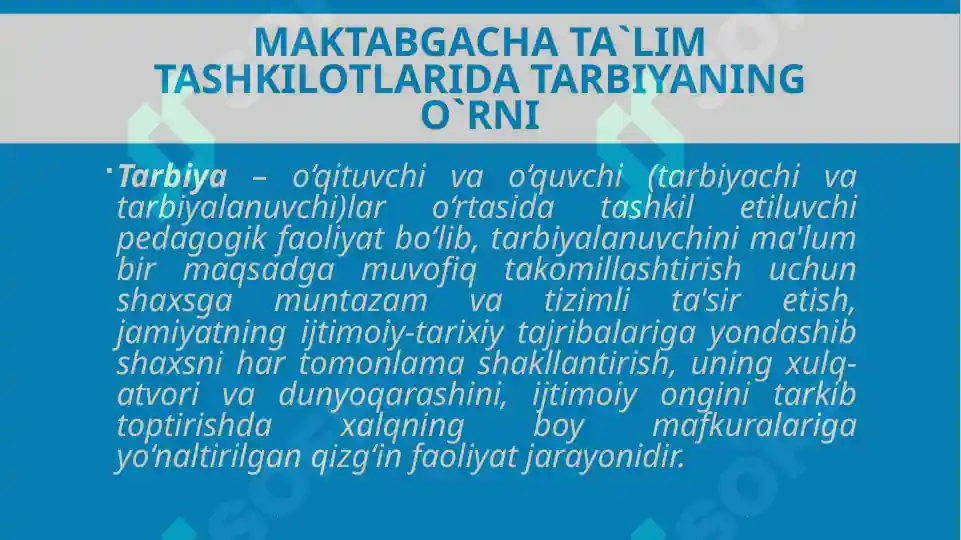 MAKTABGACHA TA`LIM TASHKILOTLARIDA TARBIYANING O`RNI

Tarbiya – o‘qituvchi va o‘quvchi (tarbiyachi va tarbiyalanuvchi)lar o‘rtasida tashkil etiluvchi pedagogik faoliyat bo‘lib, tarbiyalanuvchini ma'lum bir maqsadga muvofiq takomillashtirish uchun shaxsga muntazam va tizimli ta'sir etish, jamiyatning ijtimoiy-tarixiy tajribalariga yondashib shaxsni har tomonlama shakllantirish, uning xulq-atvori va dunyoqarashini, ijtimoiy ongini tarkib toptirishda xalqning boy mafkuralariga yo‘naltirilgan qizg‘in faoliyat jarayonidir.